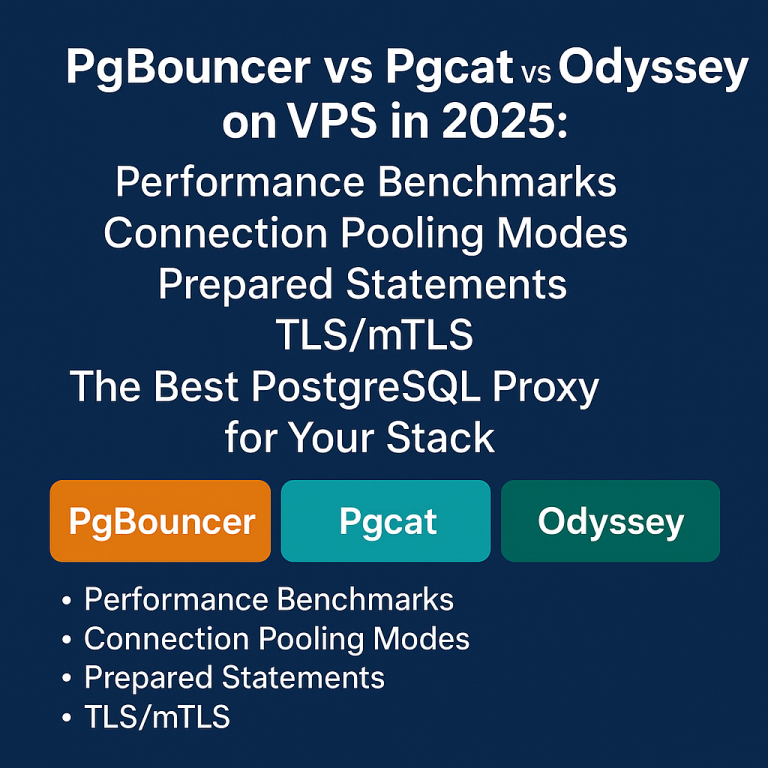 PgBouncer vs Pgcat vs Odyssey on VPS in 2025:

Performance Benchmarks
Connection Pooling Modes
Prepared Statements
TLS/mTLS
The Best PostgreSQL Proxy for Your Stack

PgBouncer

Pgcat

Odyssey

• Performance Benchmarks
• Connection Pooling Modes
• Prepared Statements
• TLS/mTLS